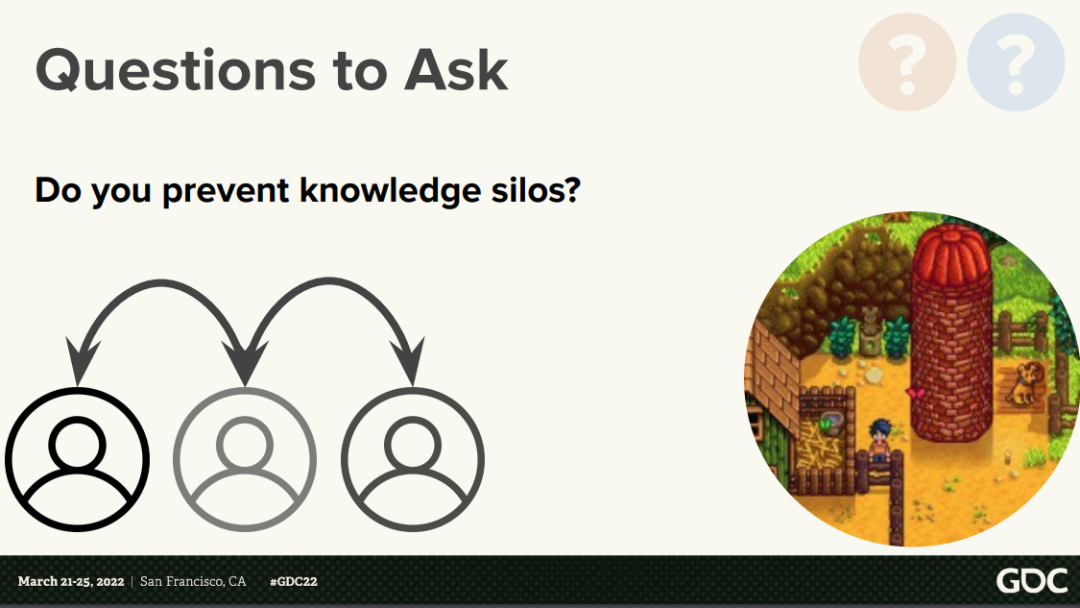 Questions to Ask

? ?

Do you prevent knowledge silos?

March 21-25, 2022 | San Francisco, CA #GDC22

GDC